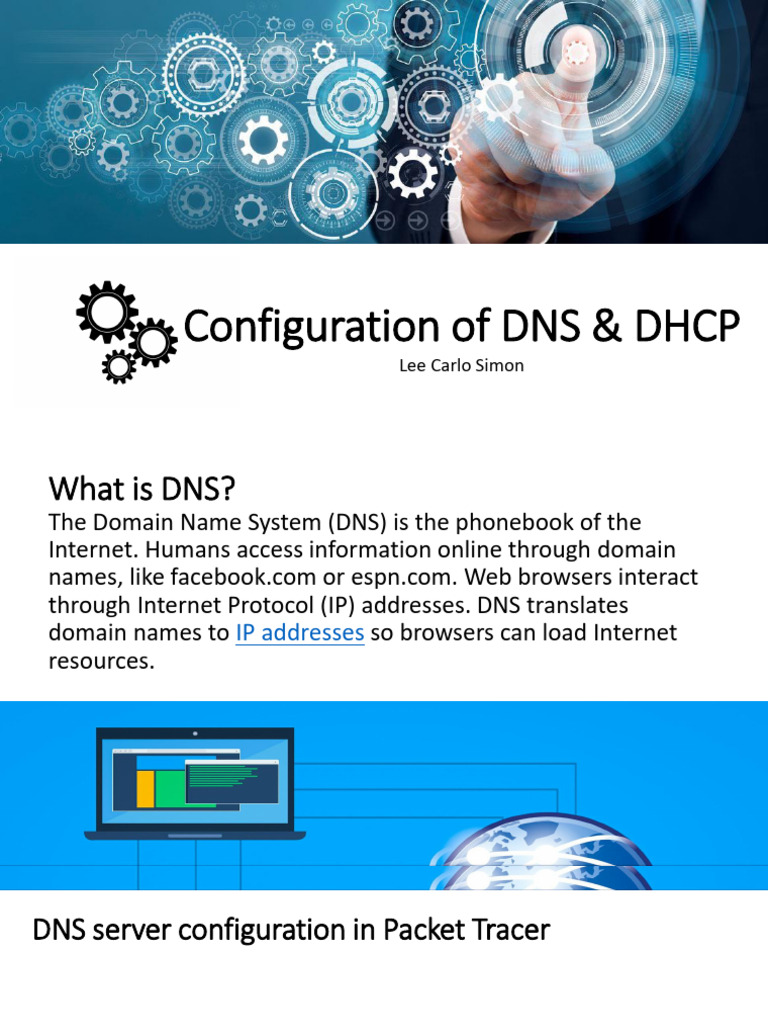 Configuration of DNS & DHCP

Lee Carlo Simon

What is DNS?

The Domain Name System (DNS) is the phonebook of the Internet. Humans access information online through domain names, like facebook.com or espn.com. Web browsers interact through Internet Protocol (IP) addresses. DNS translates domain names to IP addresses so browsers can load Internet resources.

DNS server configuration in Packet Tracer